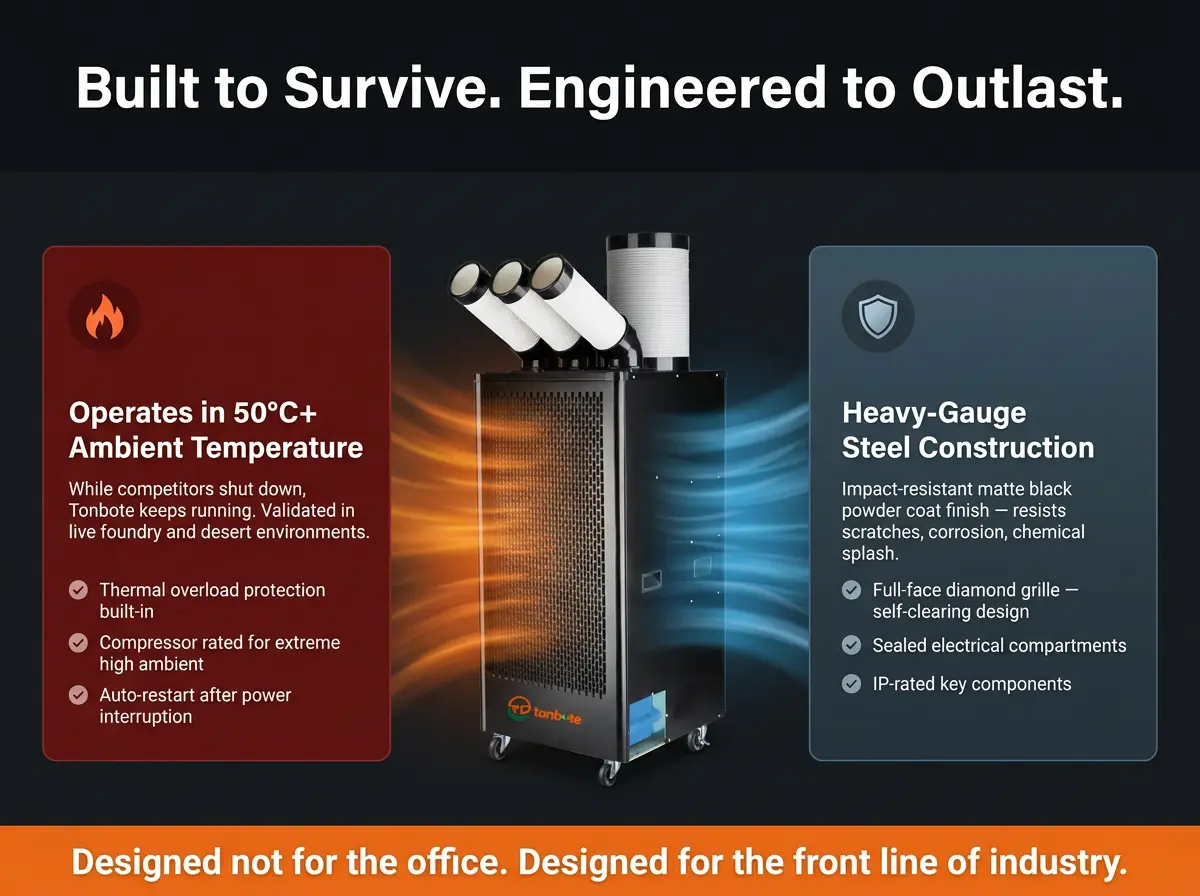 Built to Survive. Engineered to Outlast.

Operates in 50°C+ Ambient Temperature

While competitors shut down, Tonbote keeps running. Validated in live foundry and desert environments.

Thermal overload protection built-in

Compressor rated for extreme high ambient

Auto-restart after power interruption

tonbote

Heavy-Gauge Steel Construction

Impact-resistant matte black powder coat finish — resists scratches, corrosion, chemical splash.

Full-face diamond grille — self-clearing design

Sealed electrical compartments

IP-rated key components

Designed not for the office. Designed for the front line of industry.